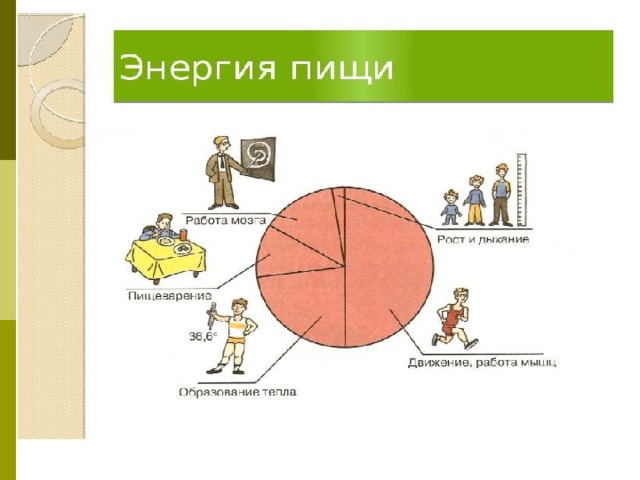 Энергия пищи

Работа мозга

Рост и дыхание

Пищеварение

36,6°

Движение, работа мышц

Образование тепла